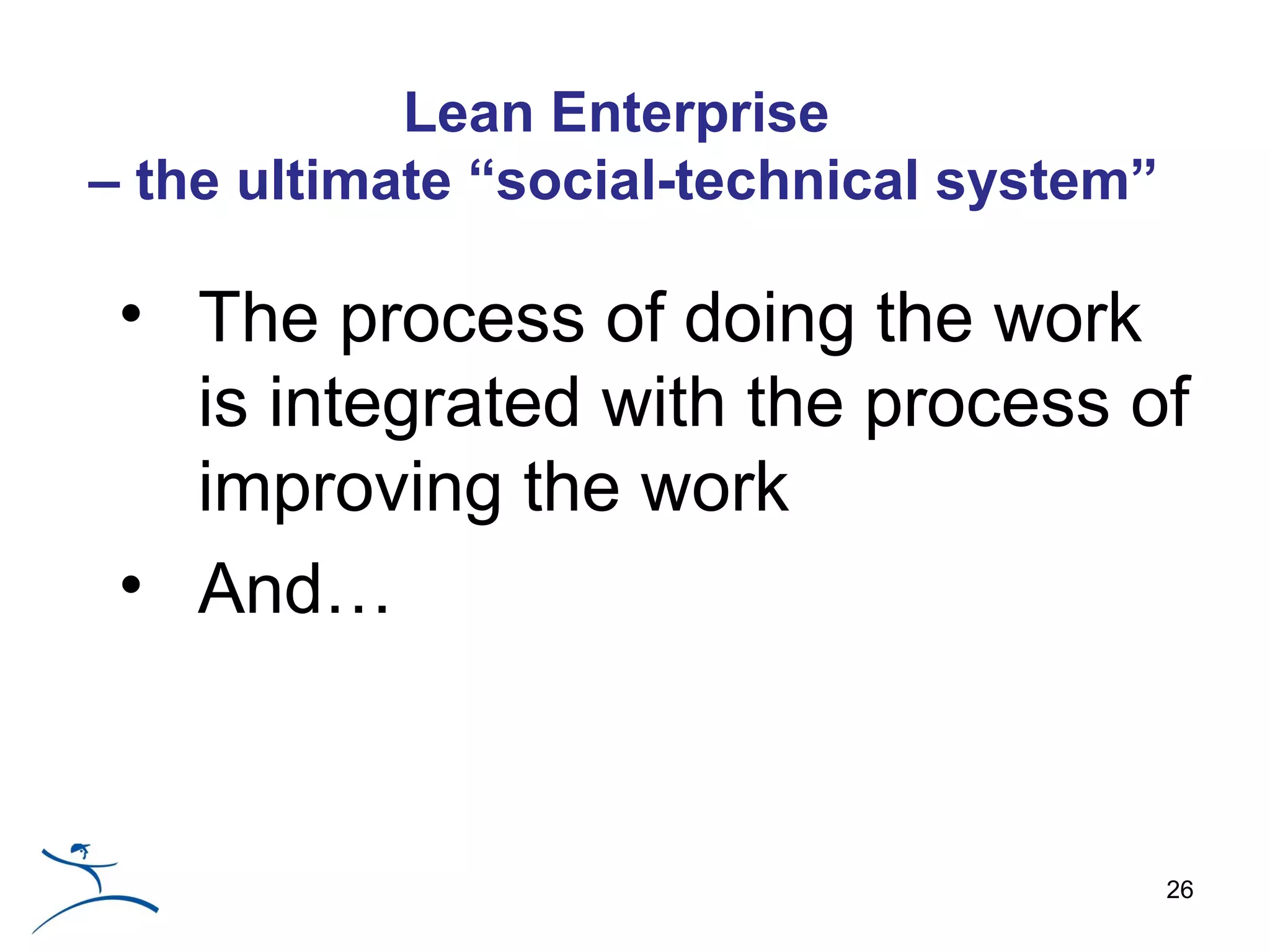 Lean Enterprise
– the ultimate “social-technical system”

• The process of doing the work is integrated with the process of improving the work

• And…

26